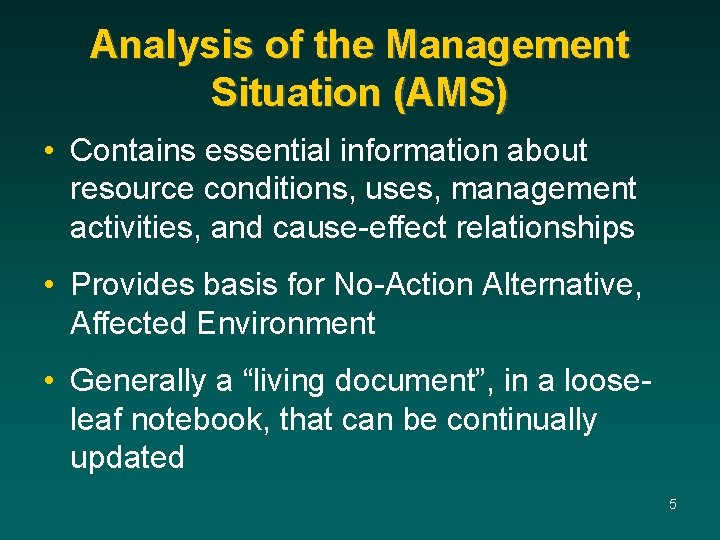 Analysis of the Management Situation (AMS)

• Contains essential information about resource conditions, uses, management activities, and cause-effect relationships

• Provides basis for No-Action Alternative, Affected Environment

• Generally a “living document”, in a loose-leaf notebook, that can be continually updated

5